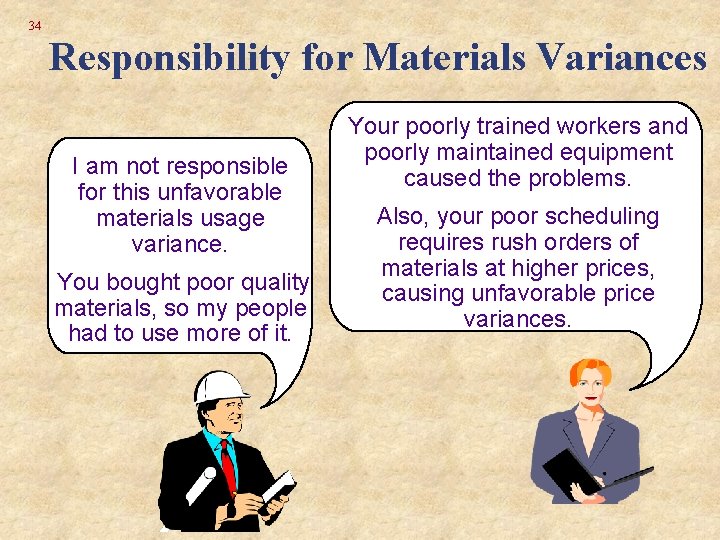 34

Responsibility for Materials Variances

I am not responsible for this unfavorable materials usage variance.

You bought poor quality materials, so my people had to use more of it.

Your poorly trained workers and poorly maintained equipment caused the problems.

Also, your poor scheduling requires rush orders of materials at higher prices, causing unfavorable price variances.